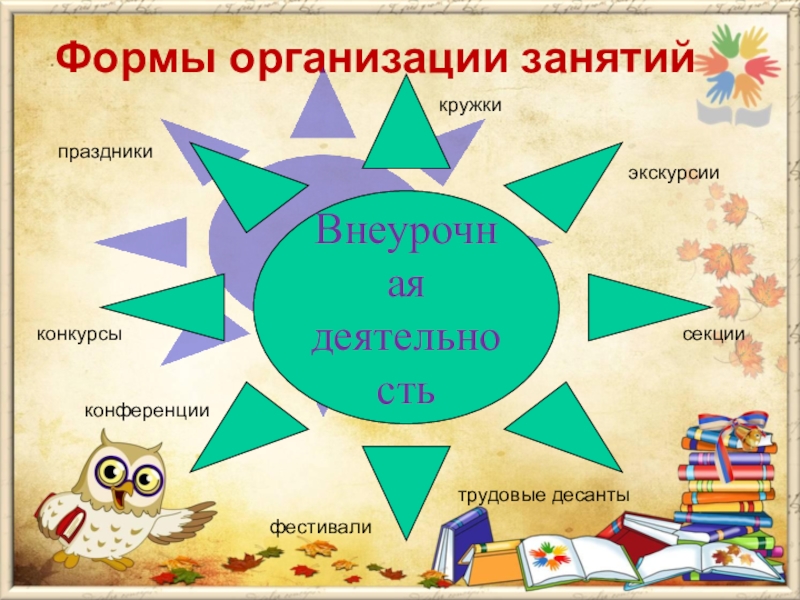 Формы организации занятий

кружки

праздники

экскурсии

Внеурочная деятельность

конкурсы

секции

конференции

трудовые десанты

фестивали